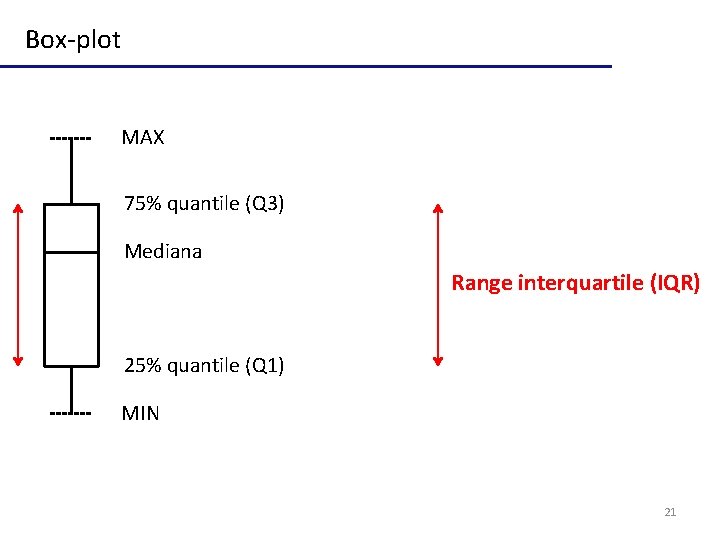 Box-plot

MAX

75% quantile (Q3)

Mediana

Range interquartile (IQR)

25% quantile (Q1)

MIN

21